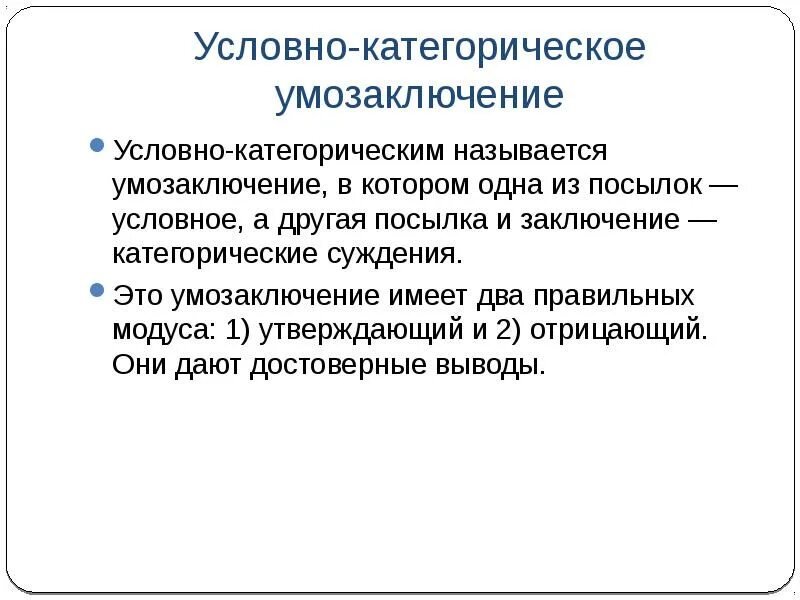 Условно-категорическое умозаключение

Условно-категорическим называется умозаключение, в котором одна из посылок — условное, а другая посылка и заключение — категорические суждения.

Это умозаключение имеет два правильных модуса: 1) утверждающий и 2) отрицающий. Они дают достоверные выводы.